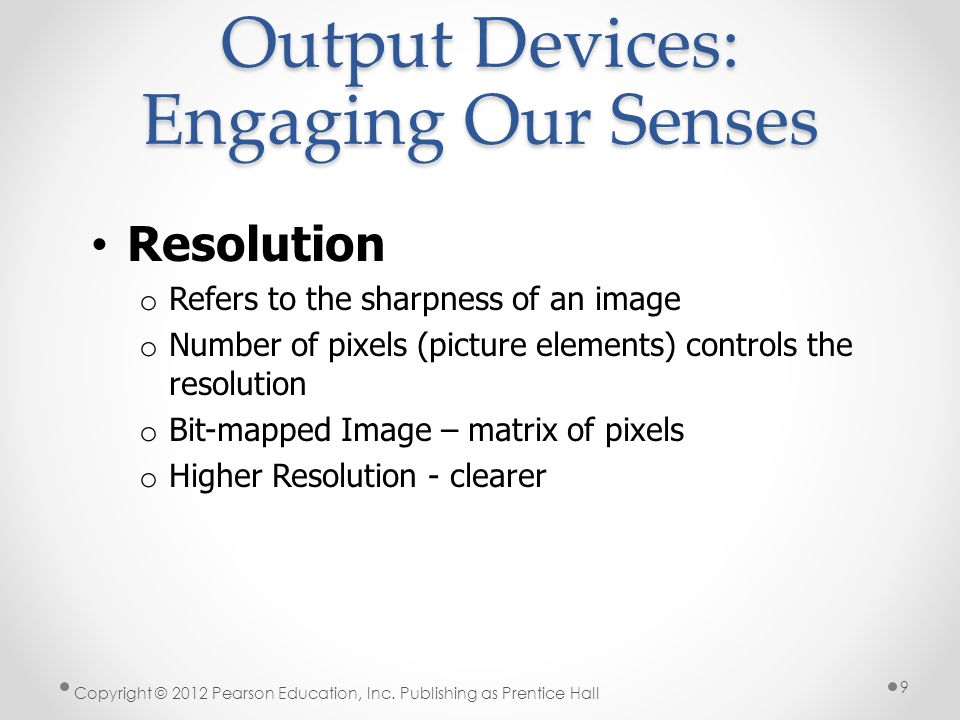 Output Devices: Engaging Our Senses

• Resolution
o Refers to the sharpness of an image
o Number of pixels (picture elements) controls the resolution
o Bit-mapped Image – matrix of pixels
o Higher Resolution - clearer

Copyright © 2012 Pearson Education, Inc. Publishing as Prentice Hall

9